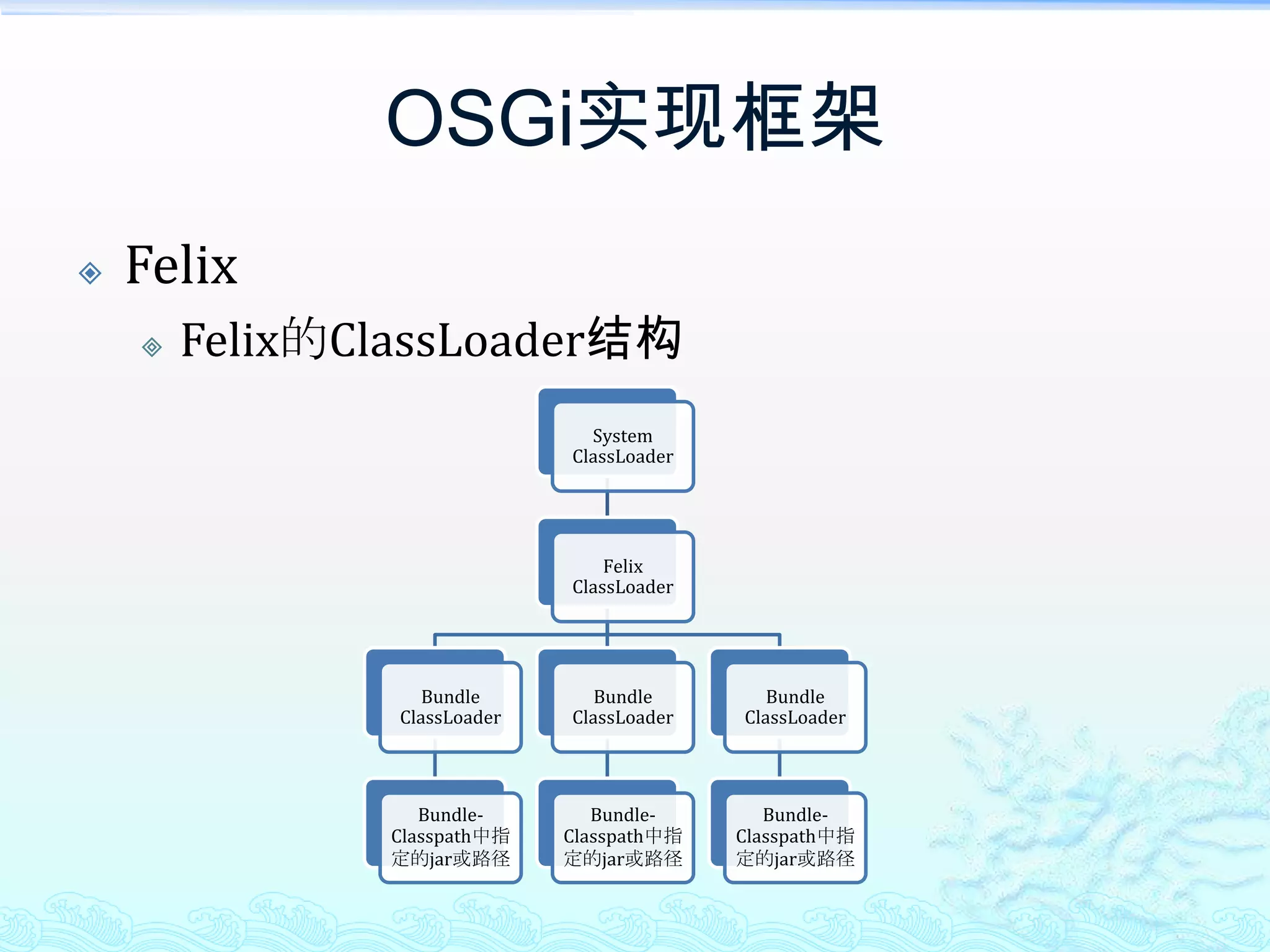 OSGi实现框架

Felix

Felix的ClassLoader结构

System ClassLoader

Felix ClassLoader

Bundle ClassLoader

Bundle ClassLoader

Bundle ClassLoader

Bundle-Classpath中指定的jar或路径

Bundle-Classpath中指定的jar或路径

Bundle-Classpath中指定的jar或路径